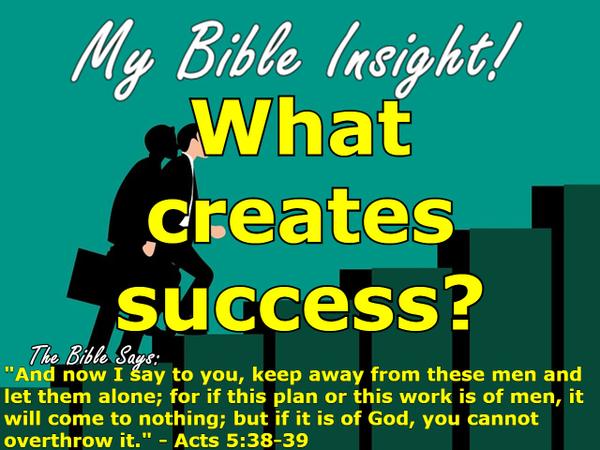 My Bible Insight!

What creates success?

The Bible Says:
"And now I say to you, keep away from these men and let them alone; for if this plan or this work is of men, it will come to nothing; but if it is of God, you cannot overthrow it." - Acts 5:38-39